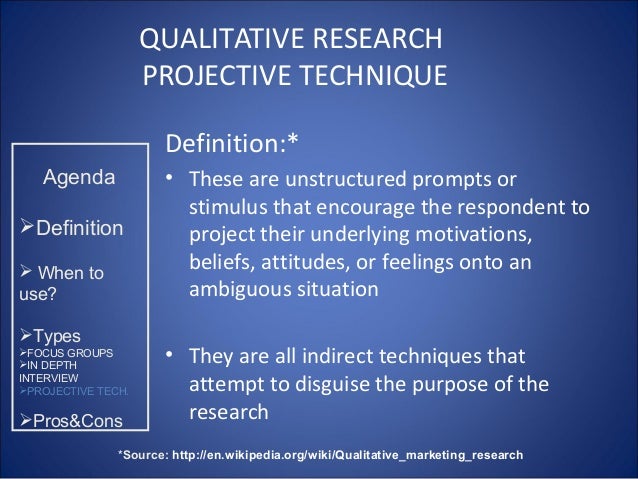 QUALITATIVE RESEARCH
PROJECTIVE TECHNIQUE

Agenda

➢Definition

➢ When to use?

➢Types
➢FOCUS GROUPS
➢IN DEPTH INTERVIEW
➢PROJECTIVE TECH.

➢Pros&Cons

Definition:*

• These are unstructured prompts or stimulus that encourage the respondent to project their underlying motivations, beliefs, attitudes, or feelings onto an ambiguous situation

• They are all indirect techniques that attempt to disguise the purpose of the research

*Source: http://en.wikipedia.org/wiki/Qualitative_marketing_research